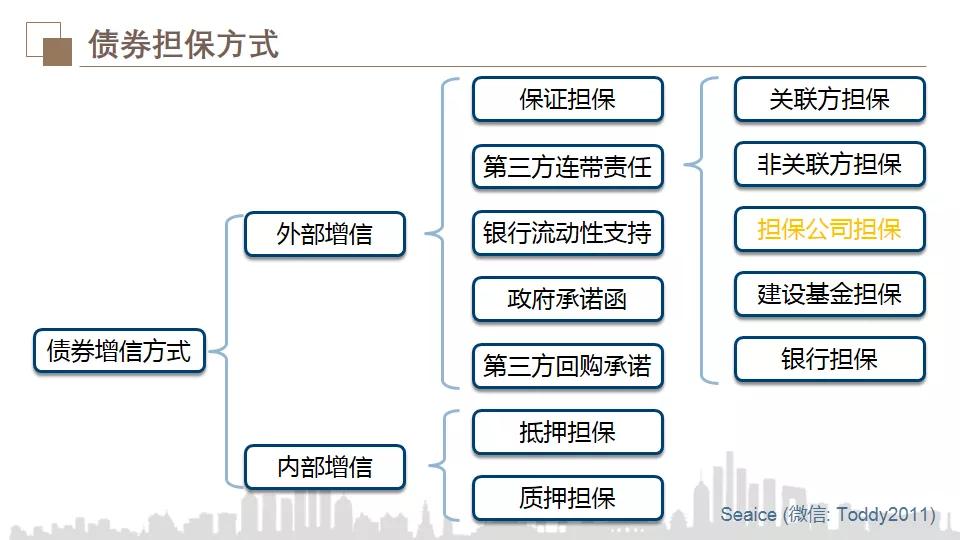 债券担保方式

债券增信方式

外部增信

内部增信

保证担保

第三方连带责任

银行流动性支持

政府承诺函

第三方回购承诺

抵押担保

质押担保

关联方担保

非关联方担保

担保公司担保

建设基金担保

银行担保

Seaice (微信: Toddy2011)